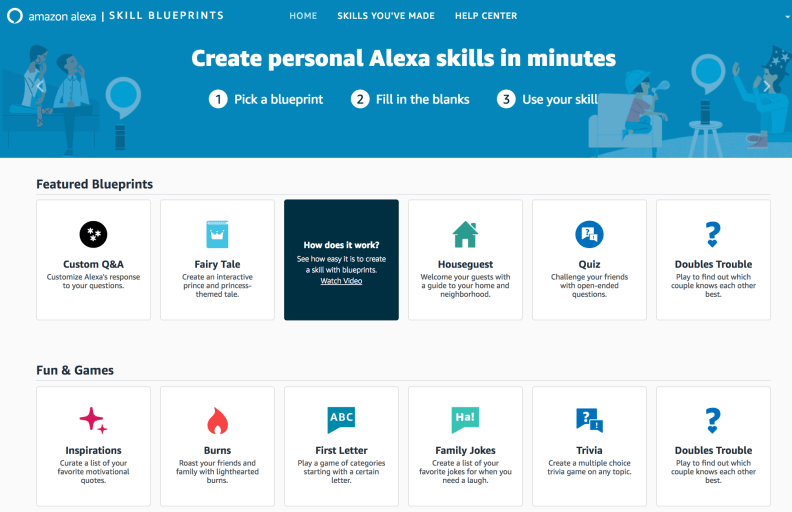 amazon alexa | SKILL BLUEPRINTS

HOME SKILLS YOU'VE MADE HELP CENTER

Create personal Alexa skills in minutes

1 Pick a blueprint 2 Fill in the blanks 3 Use your skill

Featured Blueprints

Custom Q&A
Customize Alexa's response to your questions.

Fairy Tale
Create an interactive prince and princess-themed tale.

How does it work?
See how easy it is to create a skill with blueprints.
Watch Video

Houseguest
Welcome your guests with a guide to your home and neighborhood.

Quiz
Challenge your friends with open-ended questions.

Doubles Trouble
Play to find out which couple knows each other best.

Fun & Games

Inspirations
Curate a list of your favorite motivational quotes.

Burns
Roast your friends and family with lighthearted burns.

ABC
First Letter
Play a game of categories starting with a certain letter.

Ha!
Family Jokes
Create a list of your favorite jokes for when you need a laugh.

Trivia
Create a multiple choice trivia game on any topic.

Doubles Trouble
Play to find out which couple knows each other best.